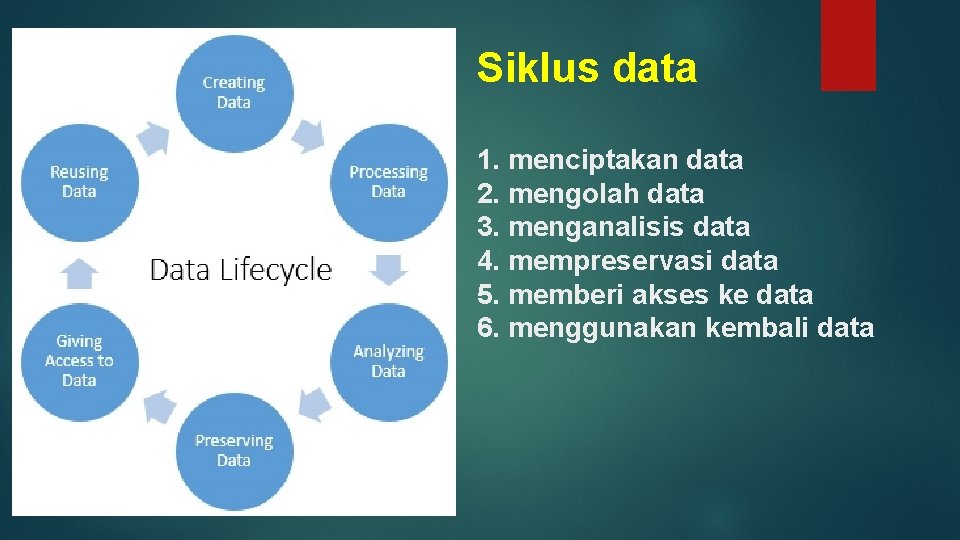 Creating Data

Processing Data

Analyzing Data

Preserving Data

Giving Access to Data

Reusing Data

Data Lifecycle

Siklus data

1. menciptakan data
2. mengolah data
3. menganalisis data
4. mempreservasi data
5. memberi akses ke data
6. menggunakan kembali data